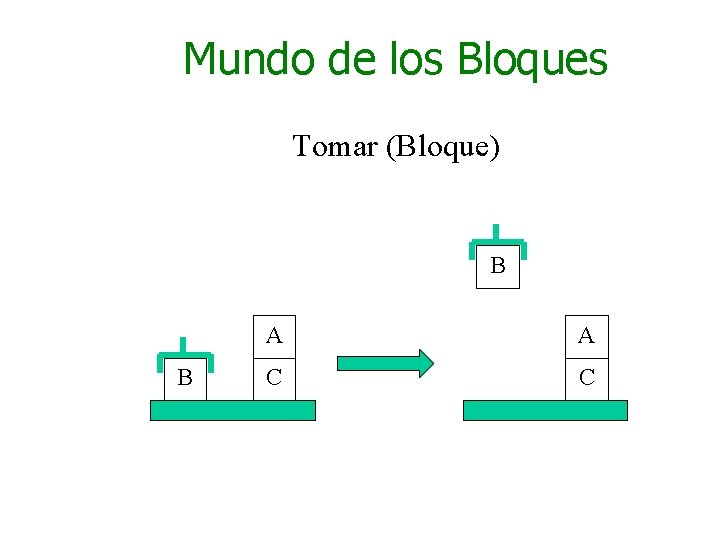 Mundo de los Bloques

Tomar (Bloque)

B

A

C

B

A

C